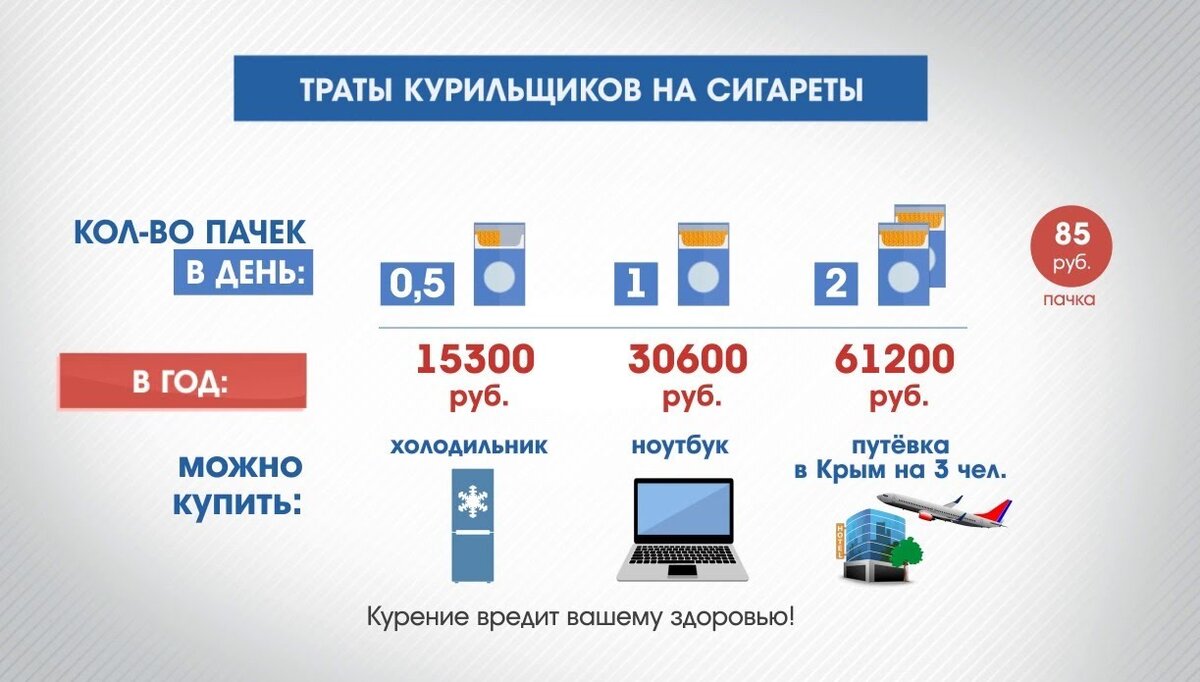 ТРАТЫ КУРИЛЬЩИКОВ НА СИГАРЕТЫ

КОЛ-ВО ПАЧЕК В ДЕНЬ:

0,5

1

2

85 руб.
пачка

В ГОД:

15300 руб.

30600 руб.

61200 руб.

МОЖНО КУПИТЬ:

холодильник

ноутбук

путёвка в Крым на 3 чел.

HOTEL

Курение вредит вашему здоровью!